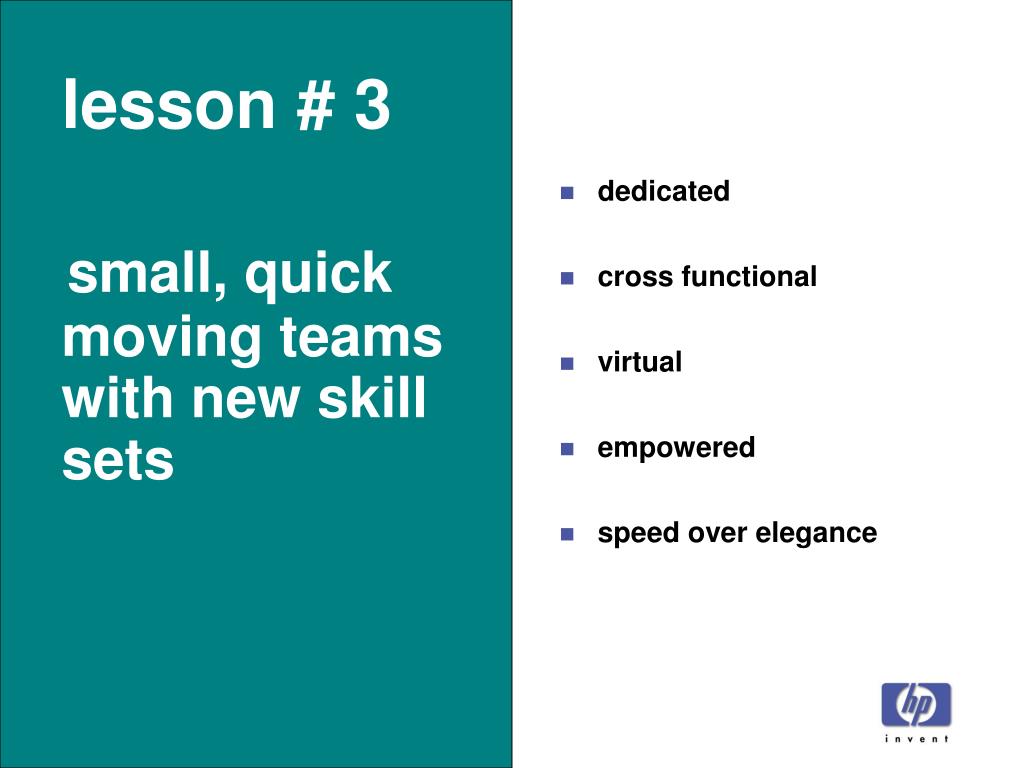 lesson # 3

small, quick moving teams with new skill sets

- dedicated
- cross functional
- virtual
- empowered
- speed over elegance

hp
invent